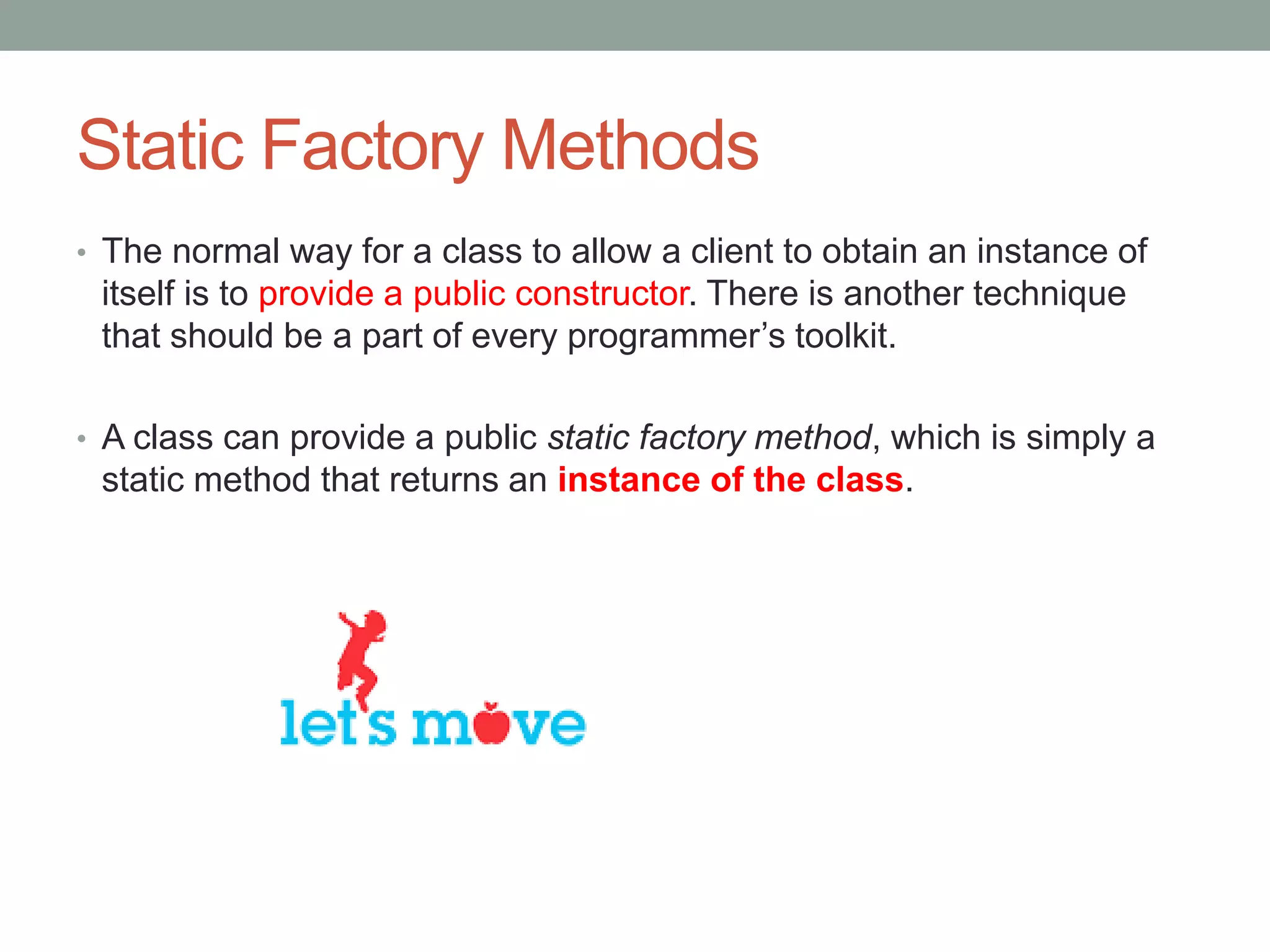 Static Factory Methods

• The normal way for a class to allow a client to obtain an instance of itself is to provide a public constructor. There is another technique that should be a part of every programmer’s toolkit.

• A class can provide a public static factory method, which is simply a static method that returns an instance of the class.

let's move